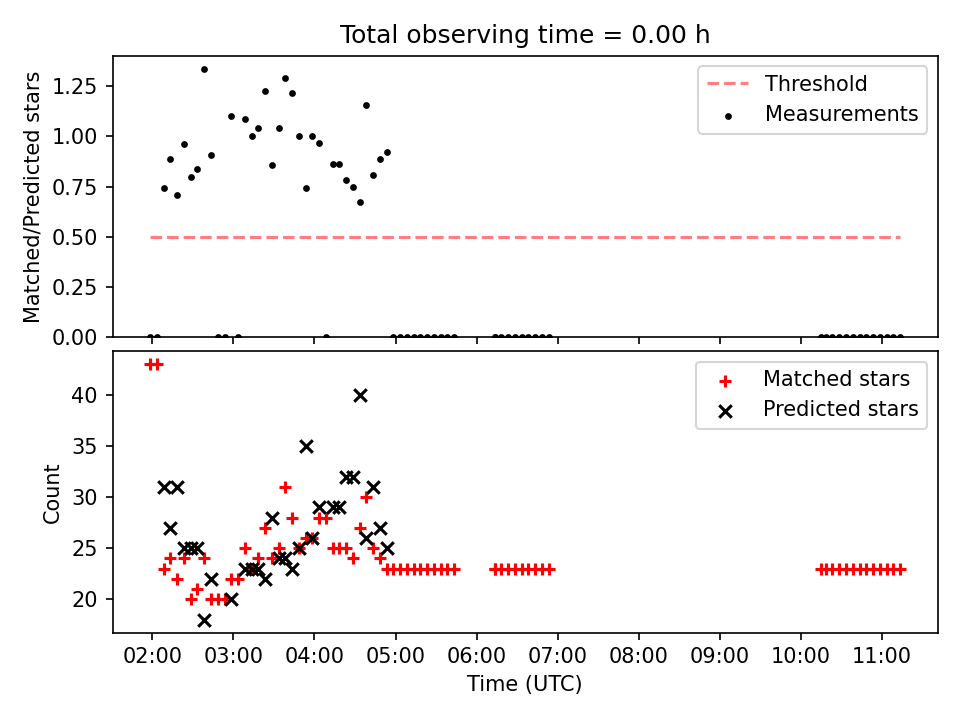 Total observing time = 0.00 h

Matched/Predicted stars

1.25
1.00
0.75
0.50
0.25
0.00

Threshold
Measurements

Count

40
35
30
25
20

Matched stars
Predicted stars

02:00 03:00 04:00 05:00 06:00 07:00 08:00 09:00 10:00 11:00
Time (UTC)